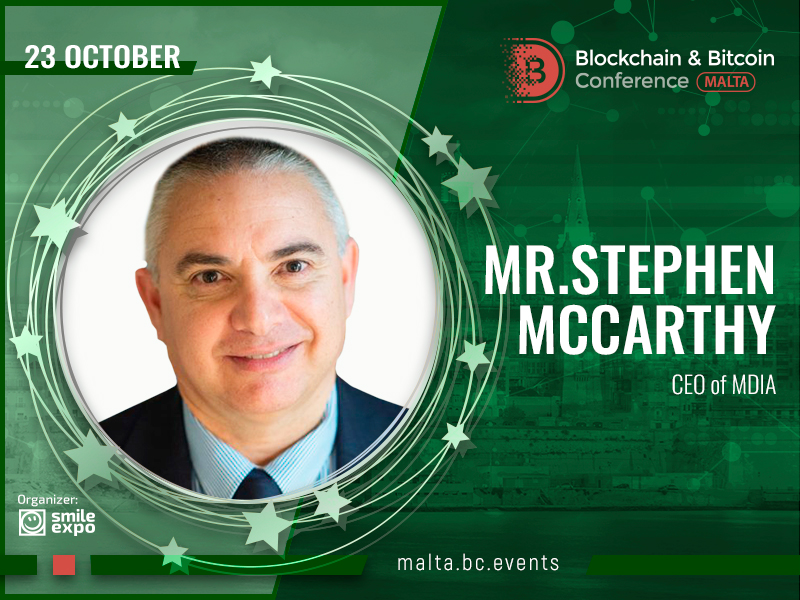 23 OCTOBER

Blockchain & Bitcoin Conference MALTA

MR.STEPHEN MCCARTHY

CEO of MDIA

Organizer: smile expo

malta.bc.events